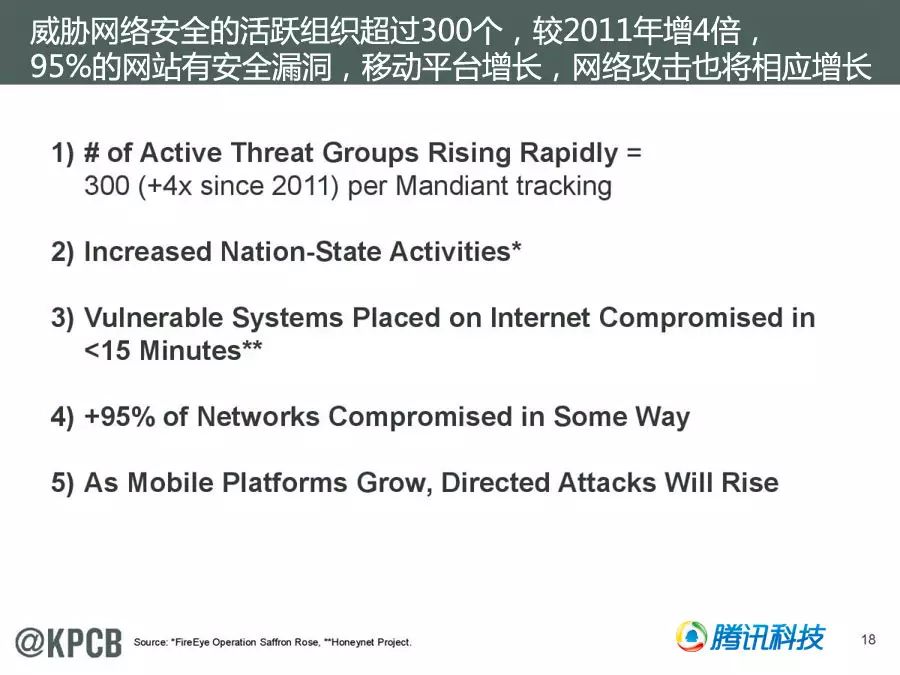 威胁网络安全的活跃组织超过300个，较2011年增4倍，95%的网站有安全漏洞，移动平台增长，网络攻击也将相应增长

1) # of Active Threat Groups Rising Rapidly = 300 (+4x since 2011) per Mandiant tracking

2) Increased Nation-State Activities*

3) Vulnerable Systems Placed on Internet Compromised in <15 Minutes**

4) +95% of Networks Compromised in Some Way

5) As Mobile Platforms Grow, Directed Attacks Will Rise

@KPCB

Source: *FireEye Operation Saffron Rose, **Honeynet Project.

腾讯科技

18